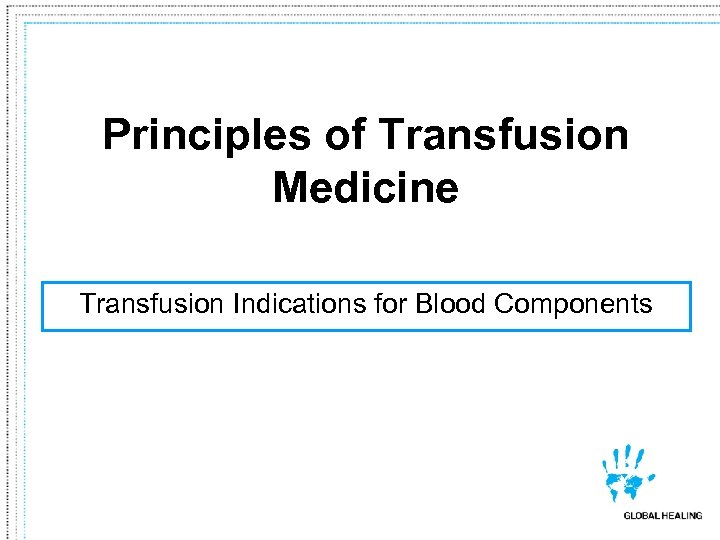 Principles of Transfusion Medicine

Transfusion Indications for Blood Components

GLOBAL HEALING